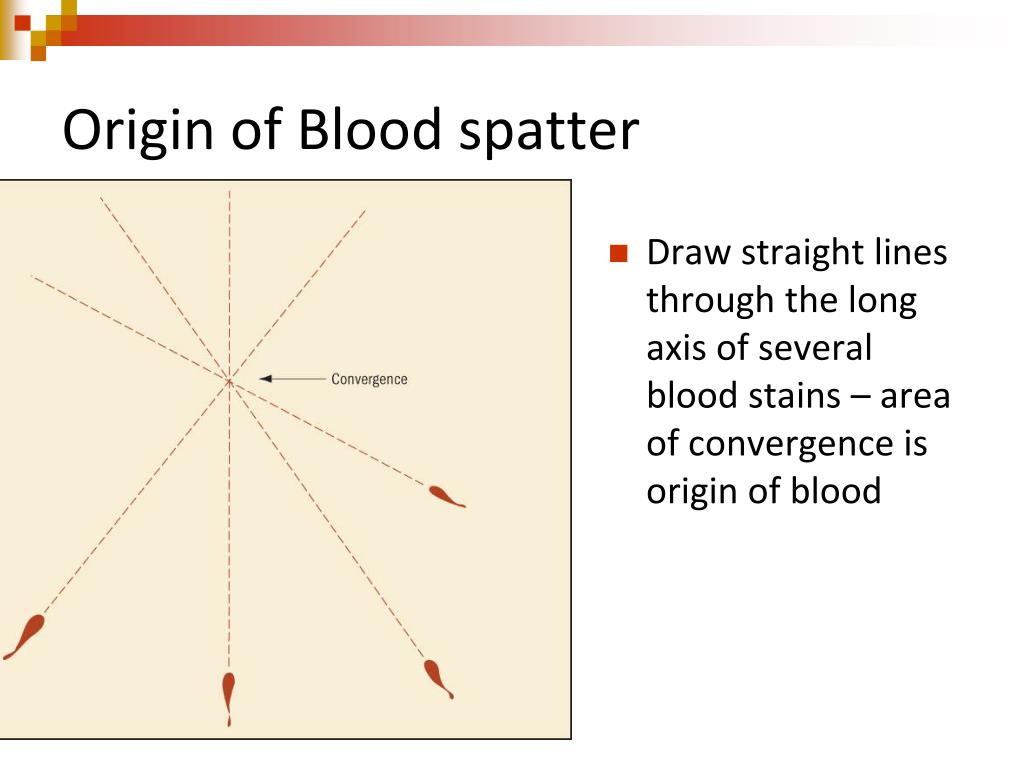 Origin of Blood spatter

Convergence

Draw straight lines through the long axis of several blood stains – area of convergence is origin of blood